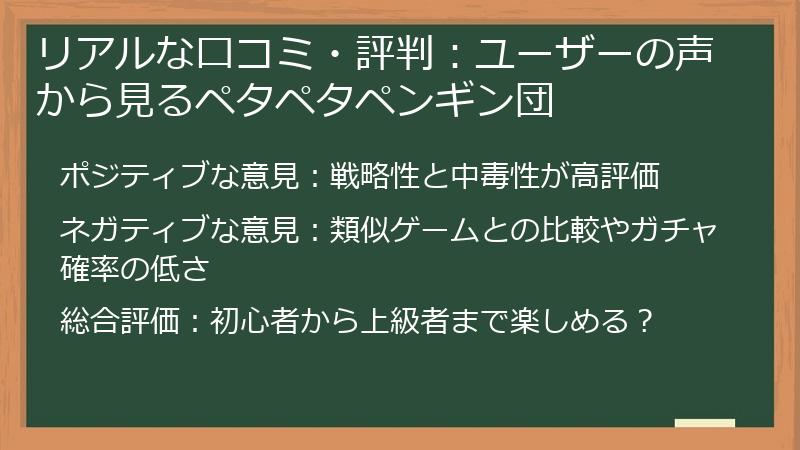 リアルな口コミ・評判：ユーザーの声から見るペタペタペンギン団

ポジティブな意見：戦略性と中毒性が高評価

ネガティブな意見：類似ゲームとの比較やガチャ確率の低さ

総合評価：初心者から上級者まで楽しめる？